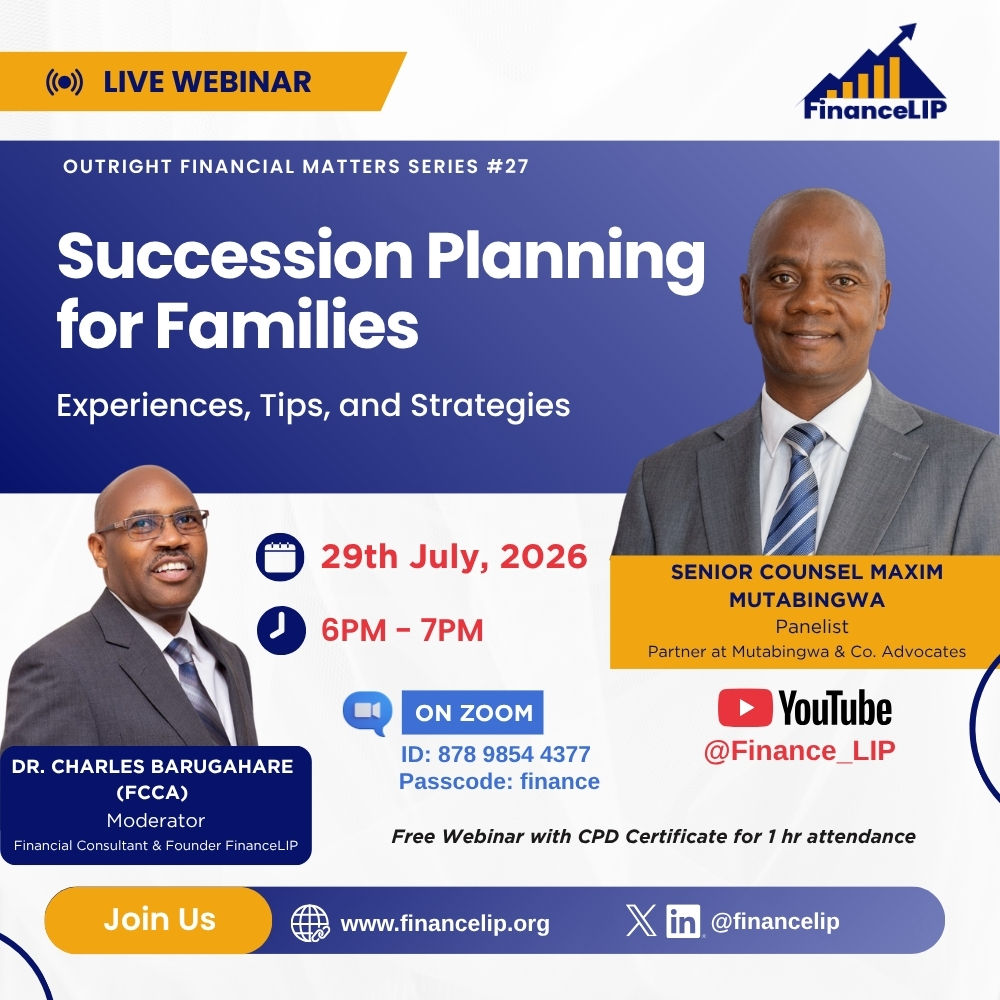 LIVE WEBINAR

FinanceLIP

OUTRIGHT FINANCIAL MATTERS SERIES #27

Succession Planning for Families

Experiences, Tips, and Strategies

29th July, 2026

6PM - 7PM

SENIOR COUNSEL MAXIM MUTABINGWA
Panelist
Partner at Mutabingwa & Co. Advocates

ON ZOOM
ID: 878 9854 4377
Passcode: finance

YouTube
@Finance_LIP

DR. CHARLES BARUGAHARE (FCCA)
Moderator
Financial Consultant & Founder FinanceLIP

Free Webinar with CPD Certificate for 1 hr attendance

Join Us

www.financelip.org

@financelip